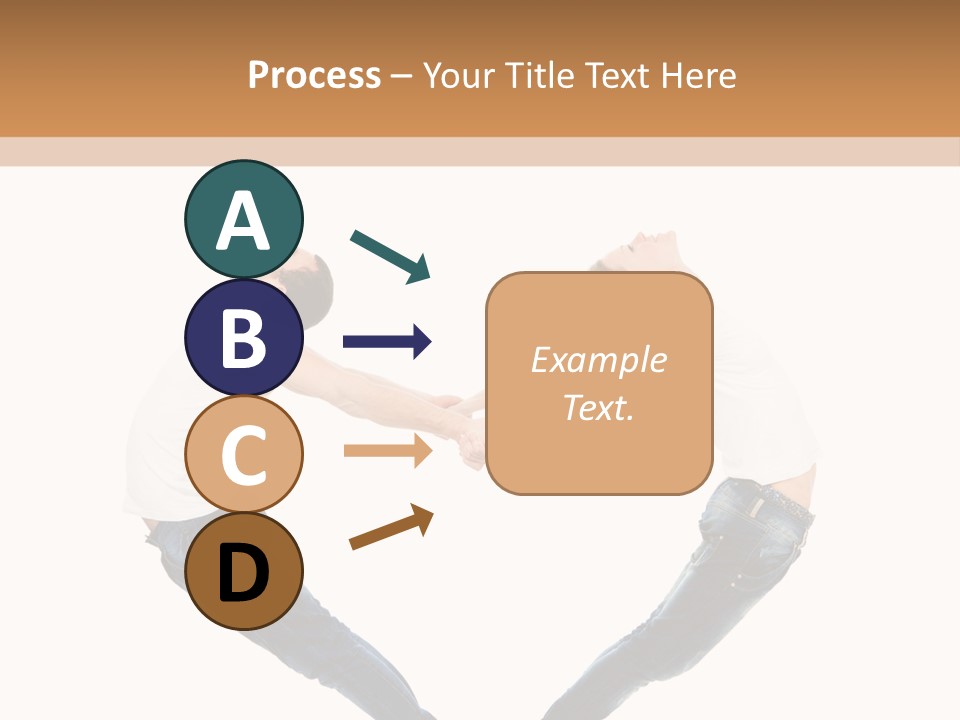 Process – Your Title Text Here

A

B

C

D

Example Text.